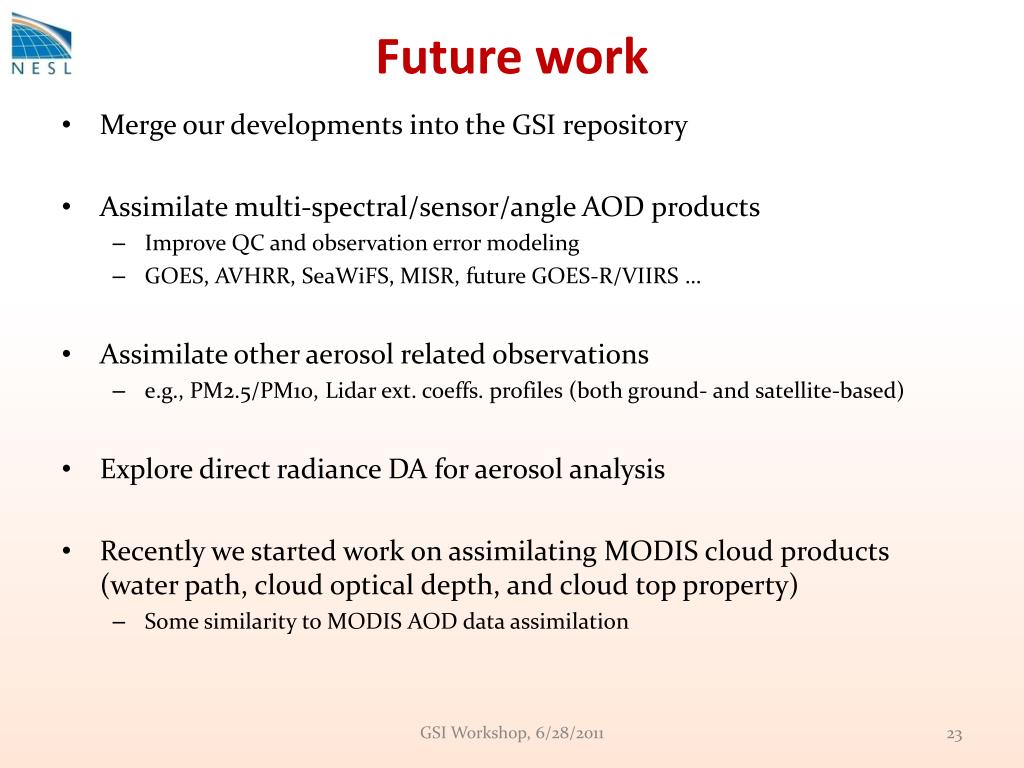 NESL

Future work

• Merge our developments into the GSI repository

• Assimilate multi-spectral/sensor/angle AOD products
– Improve QC and observation error modeling
– GOES, AVHRR, SeaWiFS, MISR, future GOES-R/VIIRS …

• Assimilate other aerosol related observations
– e.g., PM2.5/PM10, Lidar ext. coeffs. profiles (both ground- and satellite-based)

• Explore direct radiance DA for aerosol analysis

• Recently we started work on assimilating MODIS cloud products (water path, cloud optical depth, and cloud top property)
– Some similarity to MODIS AOD data assimilation

GSI Workshop, 6/28/2011

23